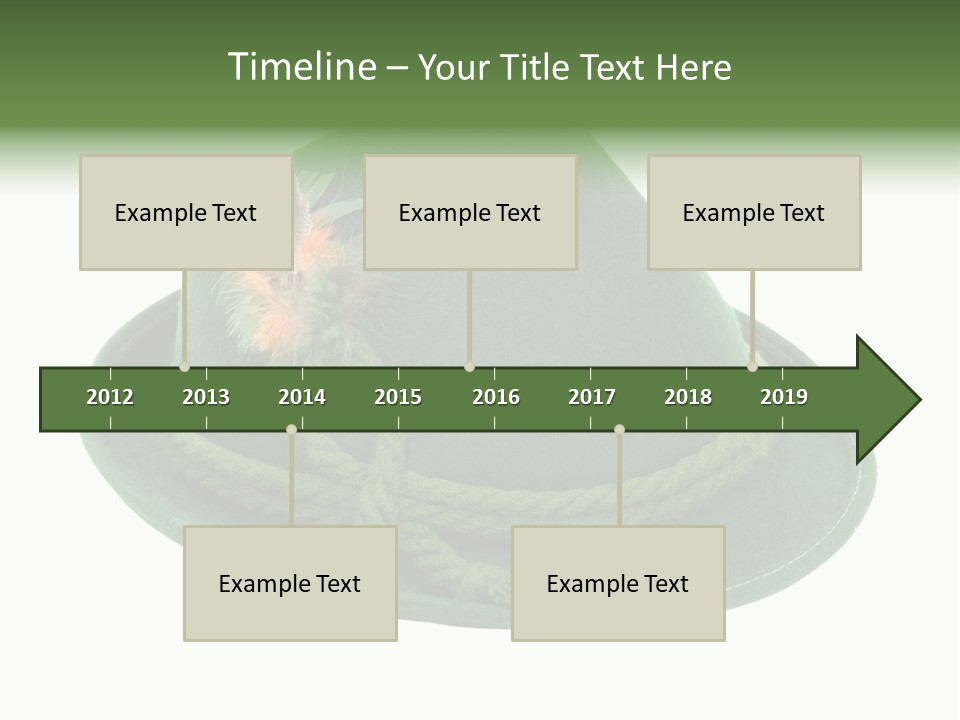 Timeline – Your Title Text Here

Example Text

Example Text

Example Text

2012 2013 2014 2015 2016 2017 2018 2019

Example Text

Example Text